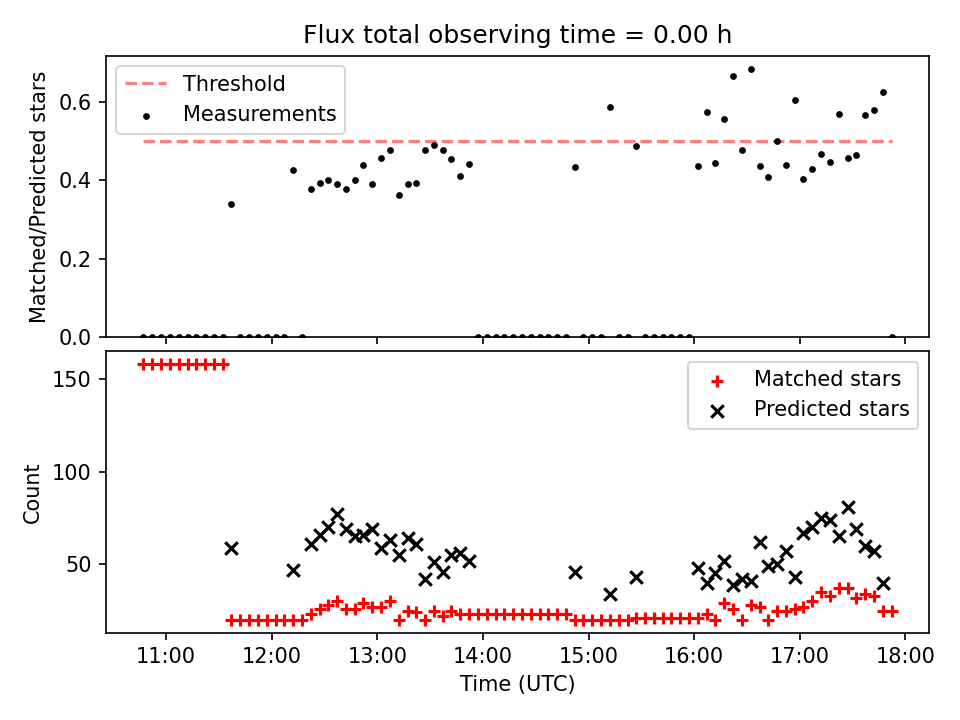 Flux total observing time = 0.00 h

Threshold
Measurements

Matched/Predicted stars

0.6
0.4
0.2
0.0

Matched stars
Predicted stars

Count

150
100
50

11:00 12:00 13:00 14:00 15:00 16:00 17:00 18:00
Time (UTC)